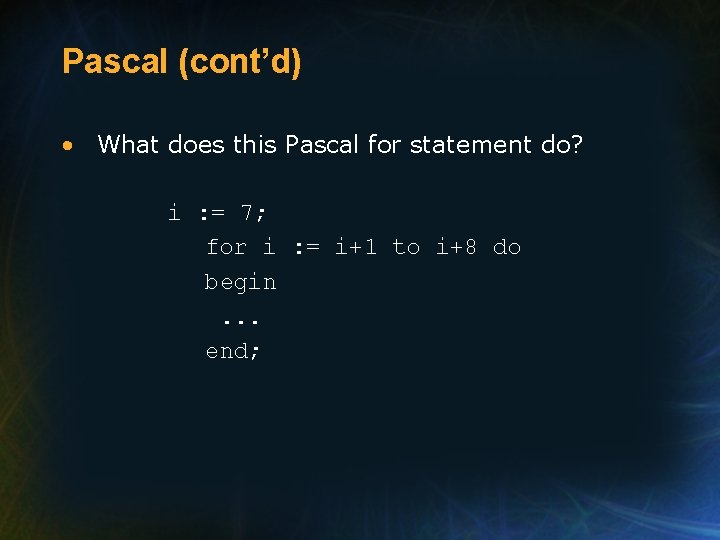 Pascal (cont'd)

• What does this Pascal for statement do?

i := 7;
for i := i+1 to i+8 do
begin
...
end;